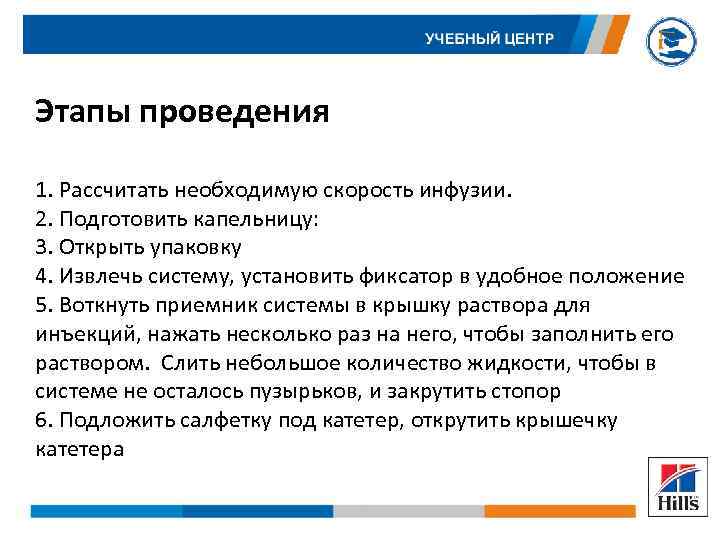 УЧЕБНЫЙ ЦЕНТР

Этапы проведения

1. Рассчитать необходимую скорость инфузии.
2. Подготовить капельницу:
3. Открыть упаковку
4. Извлечь систему, установить фиксатор в удобное положение
5. Воткнуть приемник системы в крышку раствора для инъекций, нажать несколько раз на него, чтобы заполнить его раствором. Слить небольшое количество жидкости, чтобы в системе не осталось пузырьков, и закрутить стопор
6. Подложить салфетку под катетер, открутить крышечку катетера

Hill's